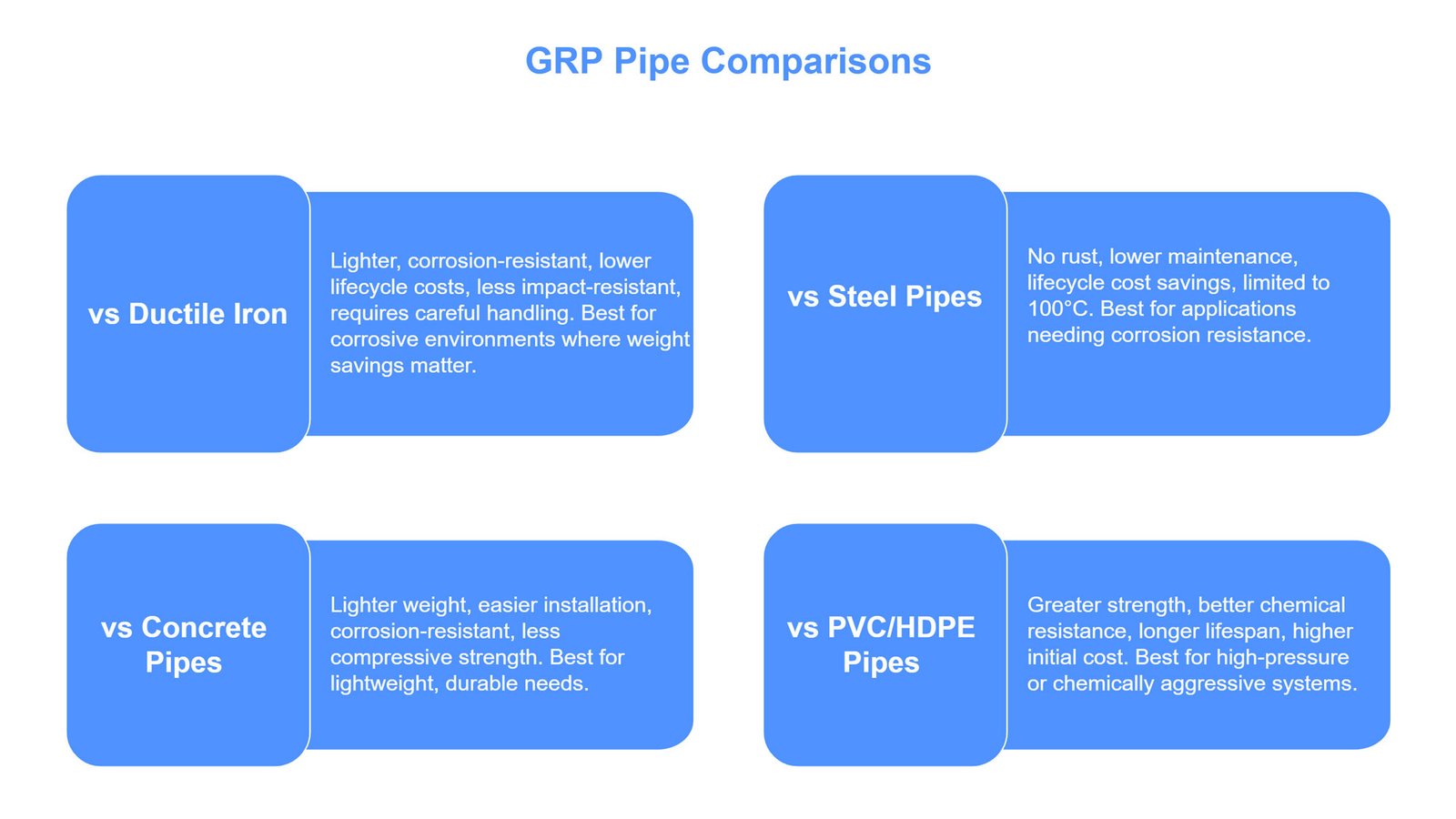 GRP Pipe Comparisons

vs Ductile Iron

Lighter, corrosion-resistant, lower lifecycle costs, less impact-resistant, requires careful handling. Best for corrosive environments where weight savings matter.

vs Steel Pipes

No rust, lower maintenance, lifecycle cost savings, limited to 100°C. Best for applications needing corrosion resistance.

vs Concrete Pipes

Lighter weight, easier installation, corrosion-resistant, less compressive strength. Best for lightweight, durable needs.

vs PVC/HDPE Pipes

Greater strength, better chemical resistance, longer lifespan, higher initial cost. Best for high-pressure or chemically aggressive systems.